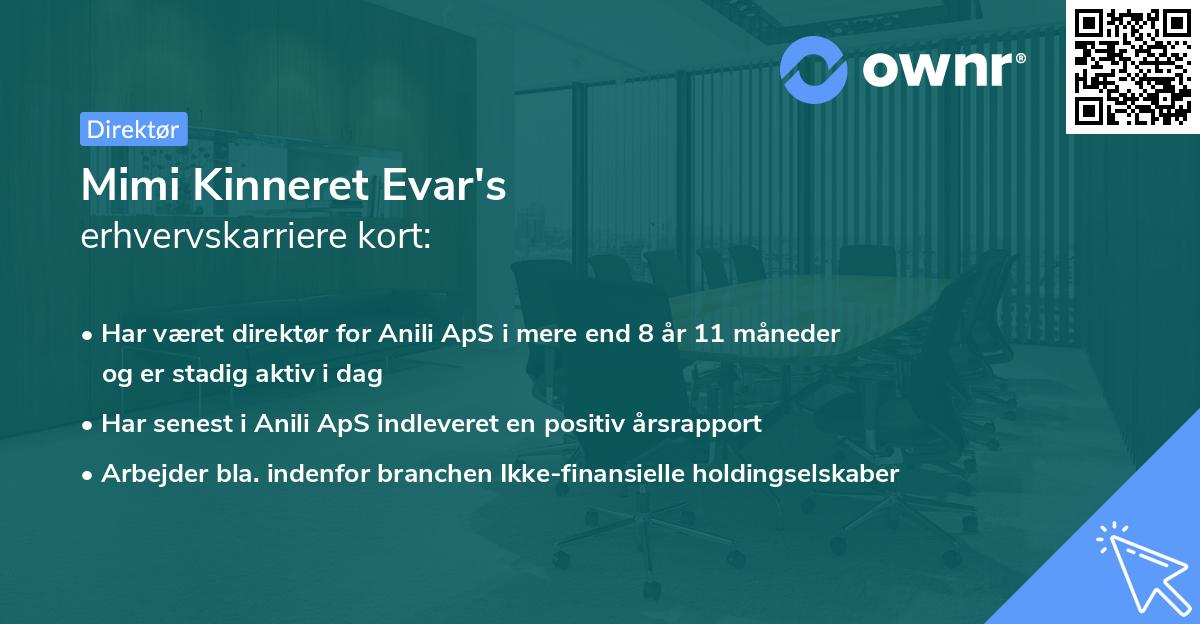 ownr®

Direktør

Mimi Kinneret Evar's
erhvervskarriere kort:

• Har været direktør for Anili ApS i mere end 8 år 11 måneder og er stadig aktiv i dag
• Har senest i Anili ApS indleveret en positiv årsrapport
• Arbejder bla. indenfor branchen Ikke-finansielle holdingselskaber